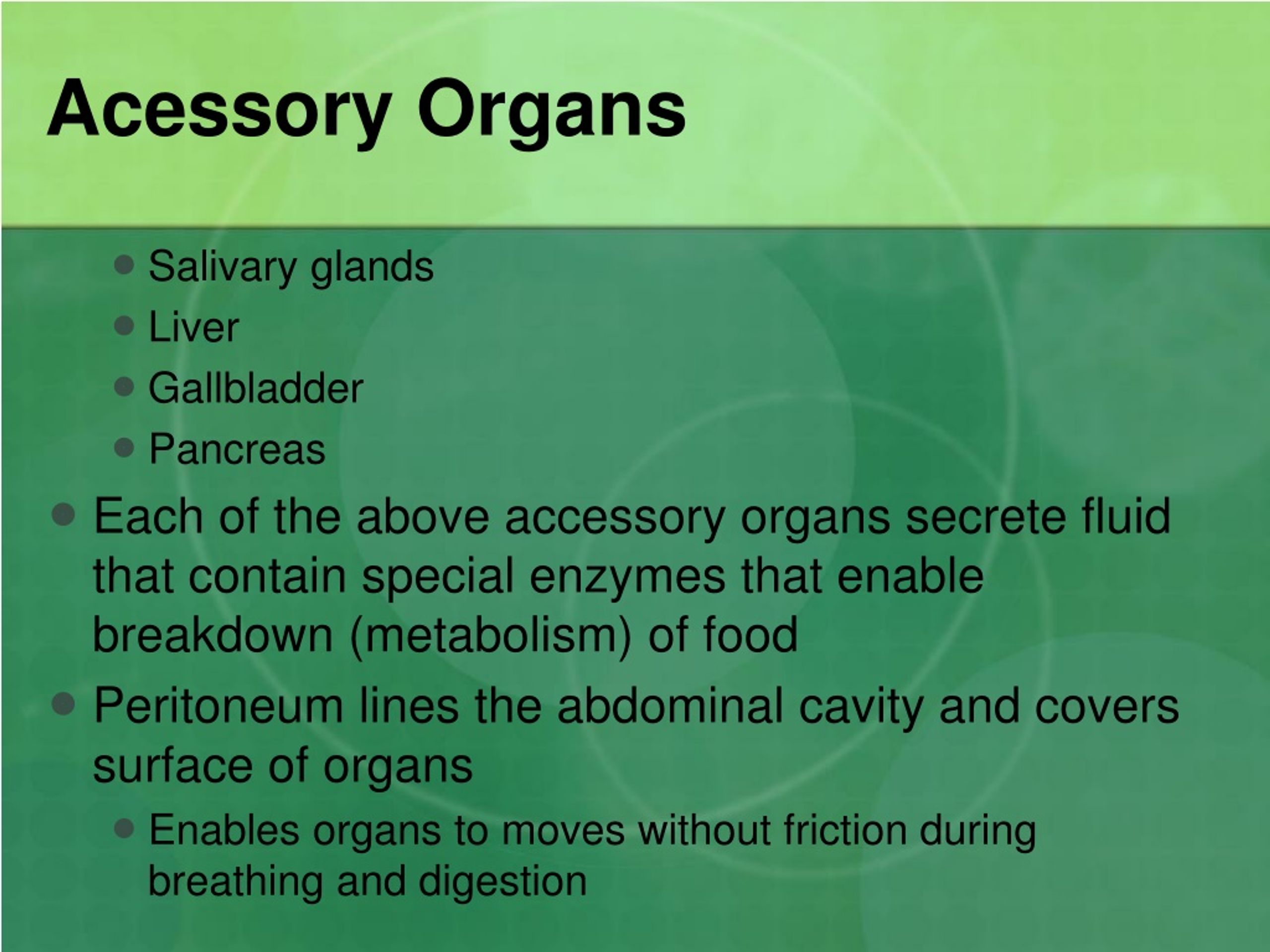 Acessory Organs

- Salivary glands
- Liver
- Gallbladder
- Pancreas

- Each of the above accessory organs secrete fluid that contain special enzymes that enable breakdown (metabolism) of food
- Peritoneum lines the abdominal cavity and covers surface of organs
  - Enables organs to moves without friction during breathing and digestion